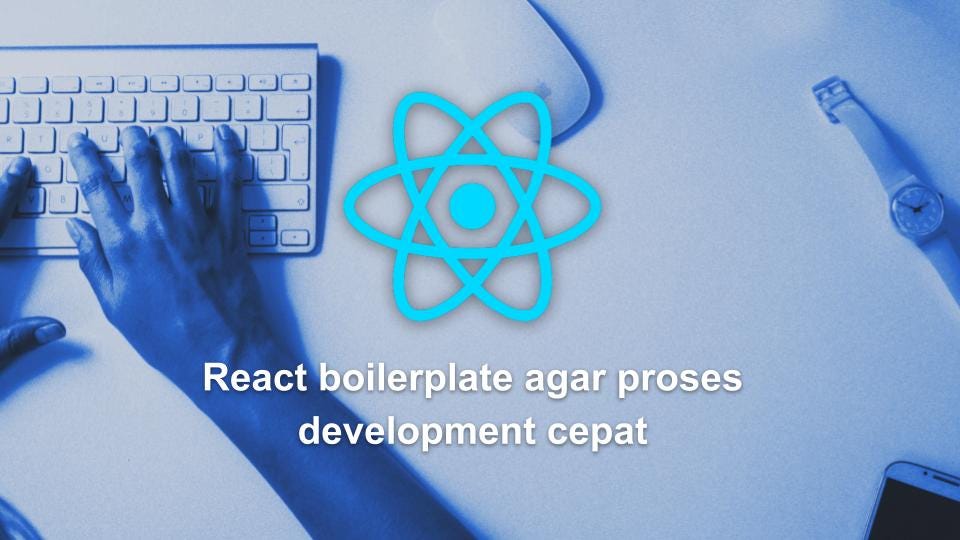 React boilerplate agar proses development cepat